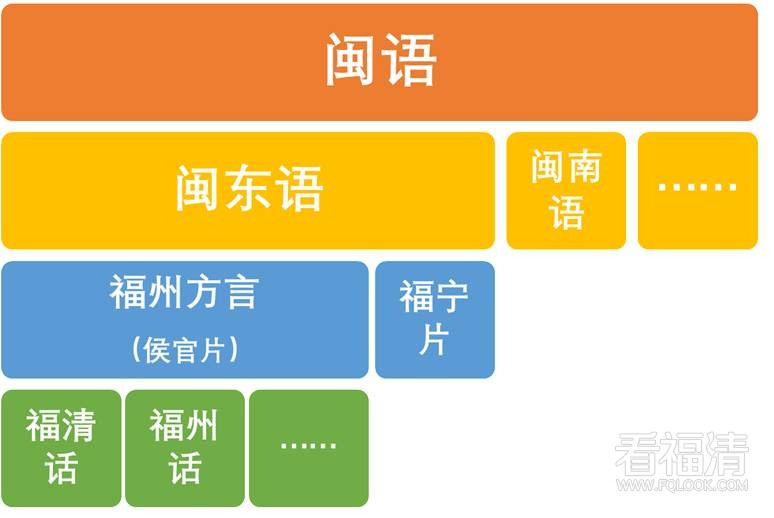 闽语

闽东语

闽南语

……

福州方言

（侯官片）

福宁片

福清话

福州话

……

看福清
WWW.FQLOOK.COM